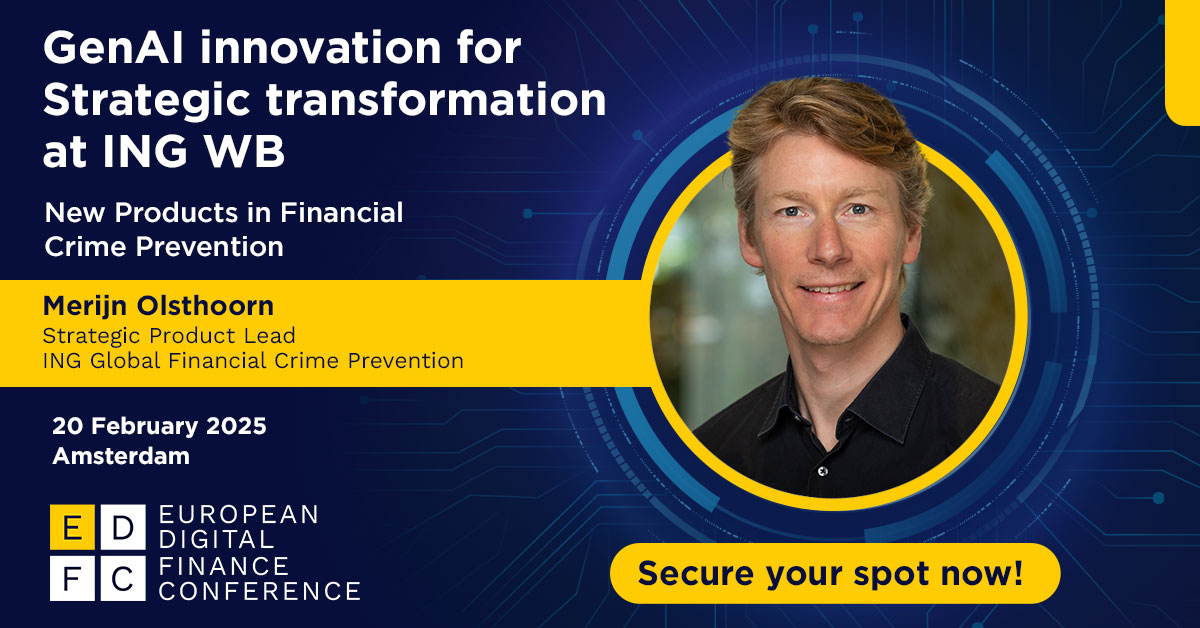 GenAI innovation for Strategic transformation at ING WB

New Products in Financial Crime Prevention

Merijn Olsthoorn
Strategic Product Lead
ING Global Financial Crime Prevention

20 February 2025
Amsterdam

E D F C

EUROPEAN DIGITAL FINANCE CONFERENCE

Secure your spot now!